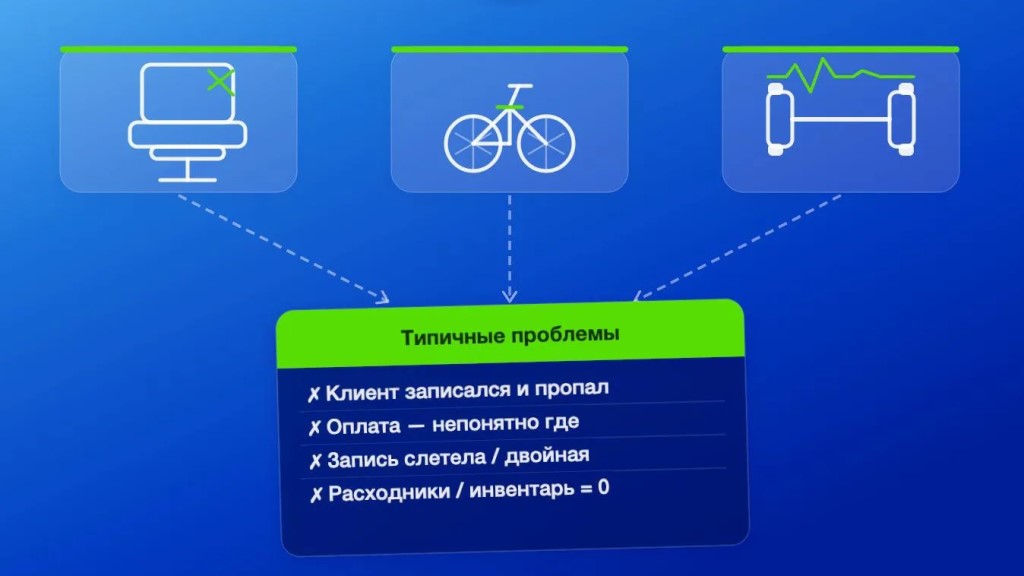 Типичные проблемы

✗ Клиент записался и пропал
✗ Оплата — непонятно где
✗ Запись слетела / двойная
✗ Расходники / инвентарь = 0